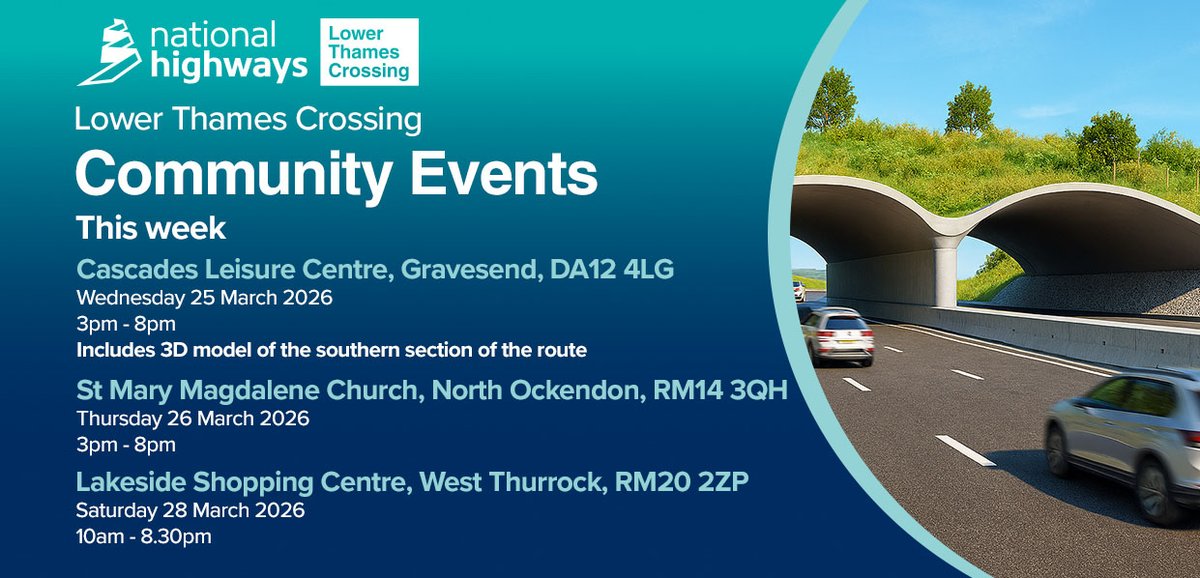 national highways

Lower Thames Crossing

Lower Thames Crossing

Community Events

This week

Cascades Leisure Centre, Gravesend, DA12 4LG
Wednesday 25 March 2026
3pm - 8pm
Includes 3D model of the southern section of the route

St Mary Magdalene Church, North Ockendon, RM14 3QH
Thursday 26 March 2026
3pm - 8pm

Lakeside Shopping Centre, West Thurrock, RM20 2ZP
Saturday 28 March 2026
10am - 8.30pm